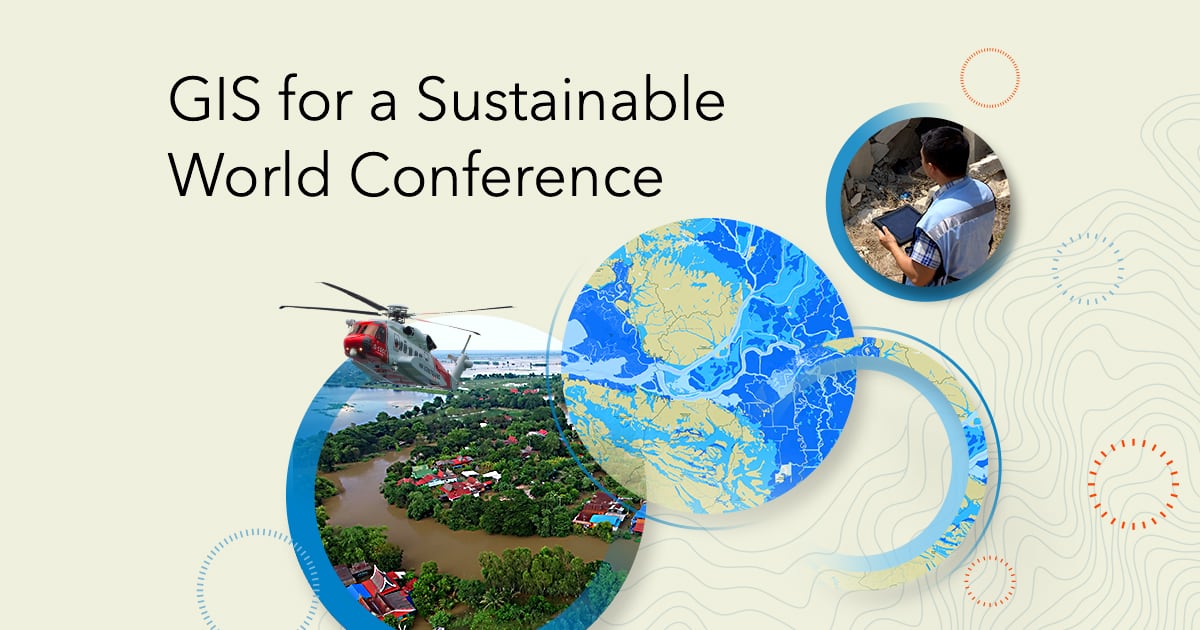 GIS for a Sustainable World Conference